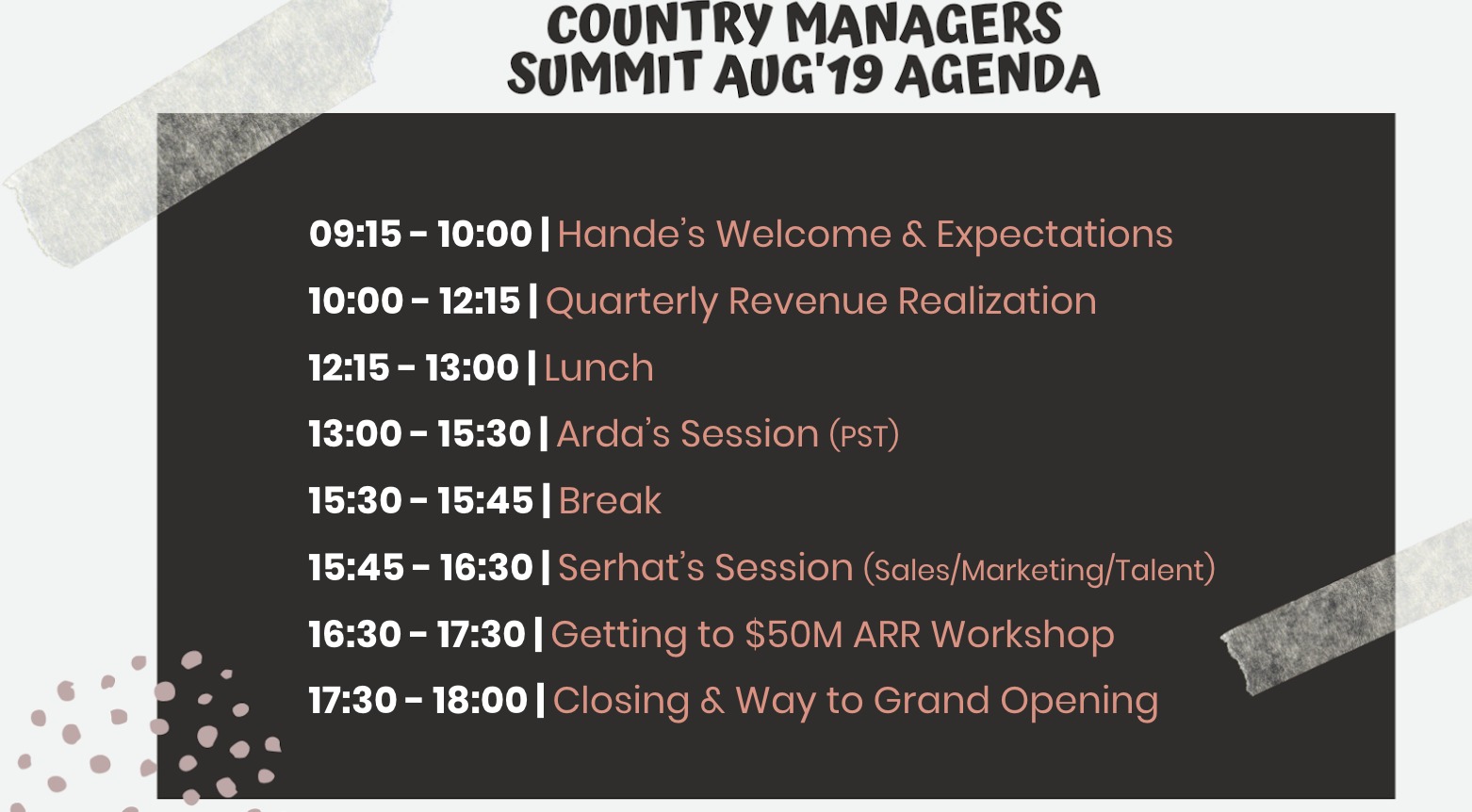 COUNTRY MANAGERS SUMMIT AUG'19 AGENDA

09:15 - 10:00 | Hande's Welcome & Expectations

10:00 - 12:15 | Quarterly Revenue Realization

12:15 - 13:00 | Lunch

13:00 - 15:30 | Arda's Session (PST)

15:30 - 15:45 | Break

15:45 - 16:30 | Serhat's Session (Sales/Marketing/Talent)

16:30 - 17:30 | Getting to \$50M ARR Workshop

17:30 - 18:00 | Closing & Way to Grand Opening